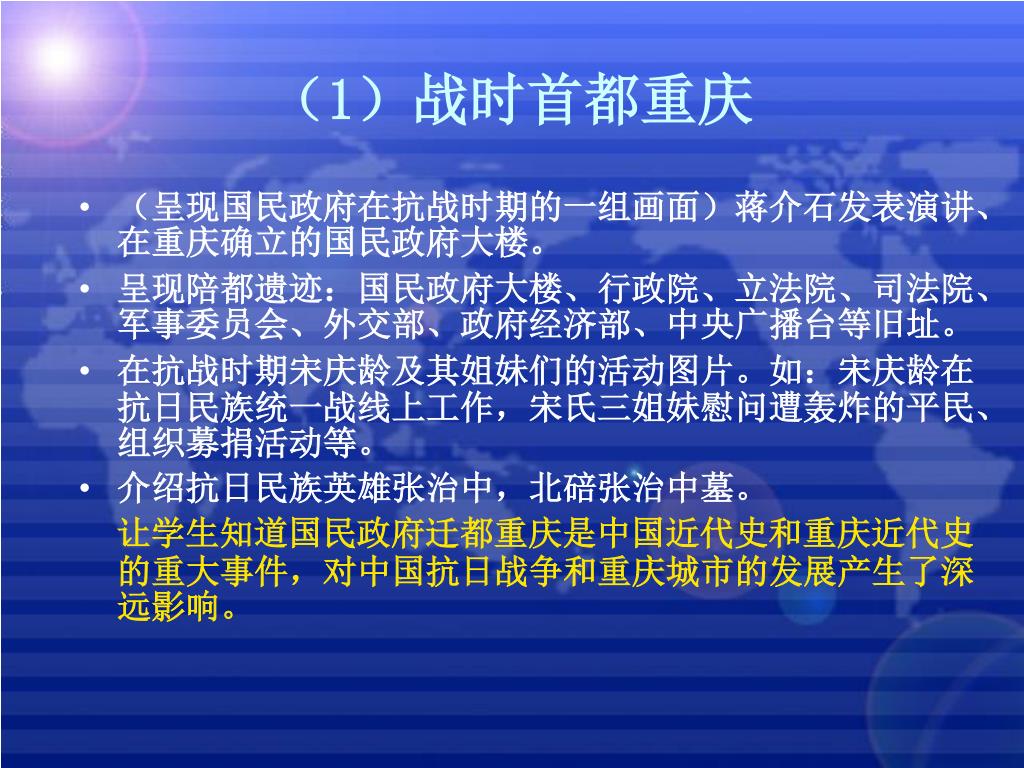 （1）战时首都重庆

• （呈现国民政府在抗战时期的一组画面）蒋介石发表演讲、在重庆确立的国民政府大楼。
• 呈现陪都遗迹：国民政府大楼、行政院、立法院、司法院、军事委员会、外交部、政府经济部、中央广播台等旧址。
• 在抗战时期宋庆龄及其姐妹们的活动图片。如：宋庆龄在抗日民族统一战线上工作，宋氏三姐妹慰问遭轰炸的平民、组织募捐活动等。
• 介绍抗日民族英雄张治中，北碚张治中墓。

让学生知道国民政府迁都重庆是中国近代史和重庆近代史的重大事件，对中国抗日战争和重庆城市的发展产生了深远影响。